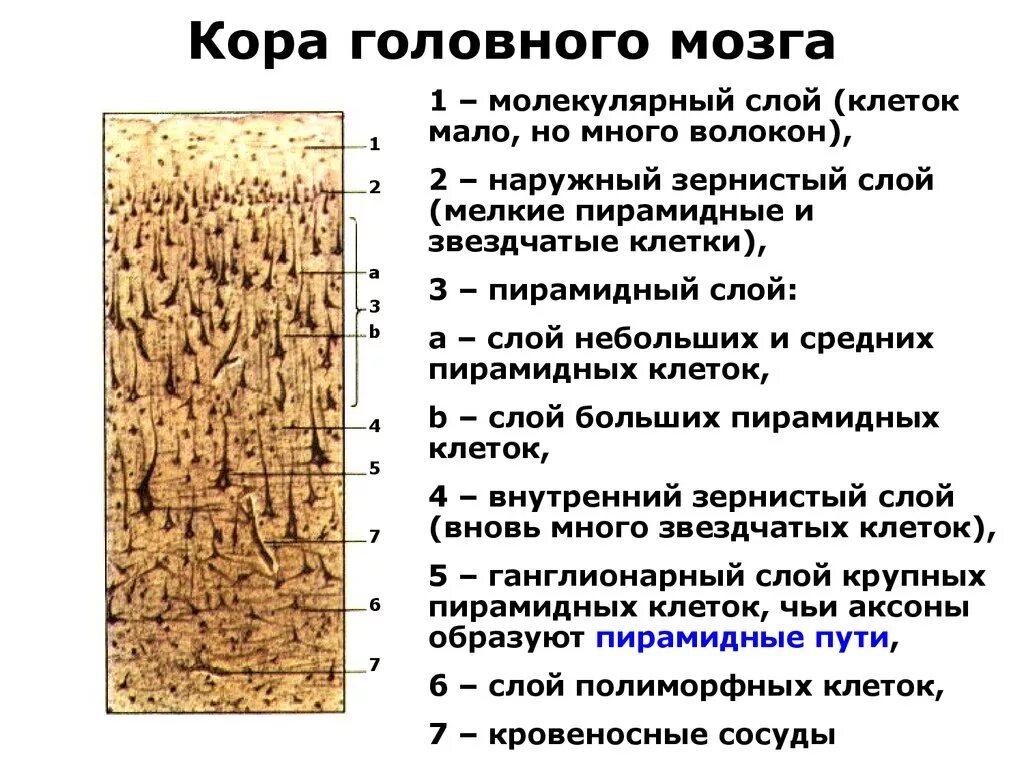 Кора головного мозга

1
2
a
3
b
4
5
7
6
7

1 – молекулярный слой (клеток мало, но много волокон),

2 – наружный зернистый слой (мелкие пирамидные и звездчатые клетки),

3 – пирамидный слой:

a – слой небольших и средних пирамидных клеток,

b – слой больших пирамидных клеток,

4 – внутренний зернистый слой (вновь много звездчатых клеток),

5 – ганглионарный слой крупных пирамидных клеток, чьи аксоны образуют пирамидные пути,

6 – слой полиморфных клеток,

7 – кровеносные сосуды